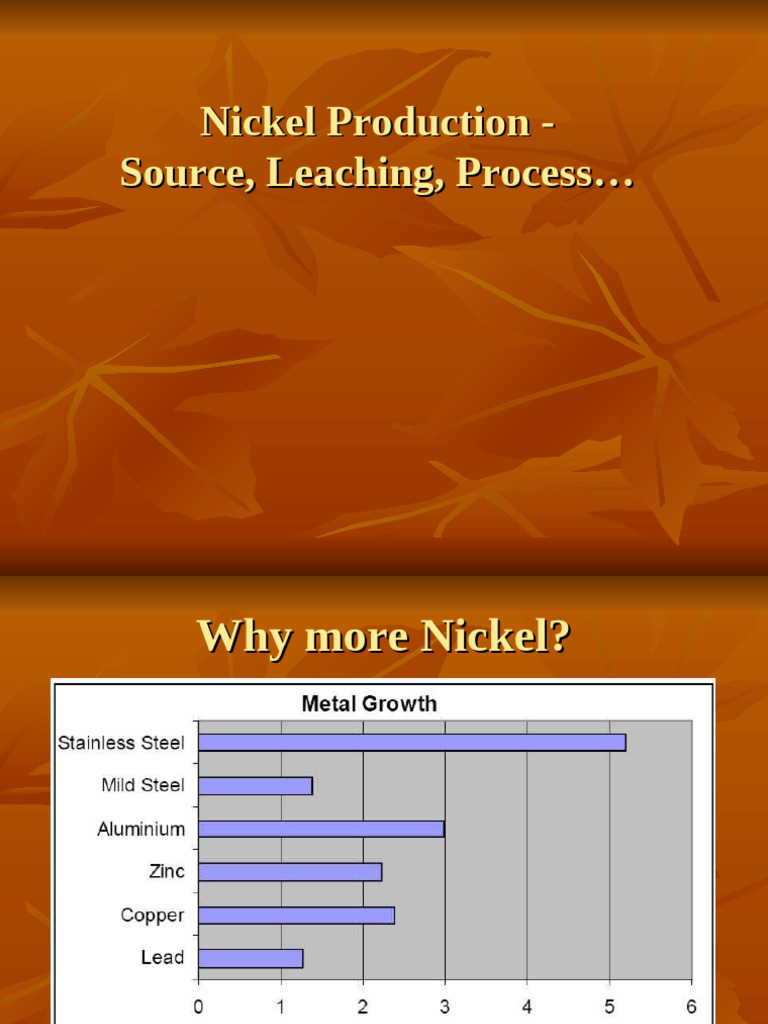 Nickel Production -
Source, Leaching, Process…

Why more Nickel?

Metal Growth

Stainless Steel
Mild Steel
Aluminium
Zinc
Copper
Lead

0 1 2 3 4 5 6